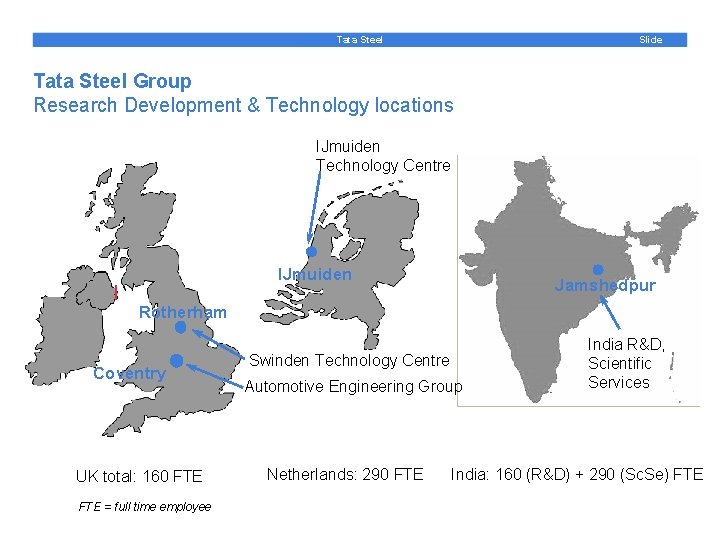 Tata Steel Slide

Tata Steel Group
Research Development & Technology locations

IJmuiden Technology Centre

IJmuiden

Rotherham

Coventry

Swinden Technology Centre

Automotive Engineering Group

Jamshedpur

India R&D, Scientific Services

UK total: 160 FTE

Netherlands: 290 FTE

India: 160 (R&D) + 290 (ScSe) FTE

FTE = full time employee